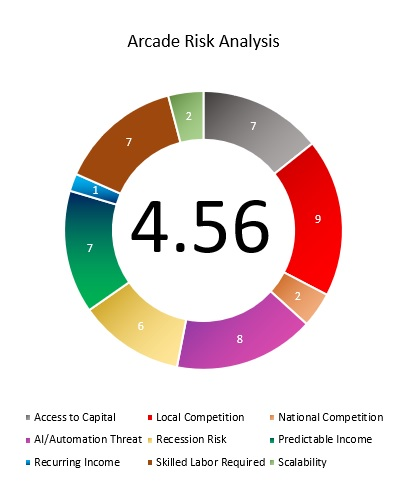 Arcade Risk Analysis

7
9
2
8
6
7
1
7
2

4.56

Access to Capital
Local Competition
National Competition
AI/Automation Threat
Recession Risk
Predictable Income
Recurring Income
Skilled Labor Required
Scalability